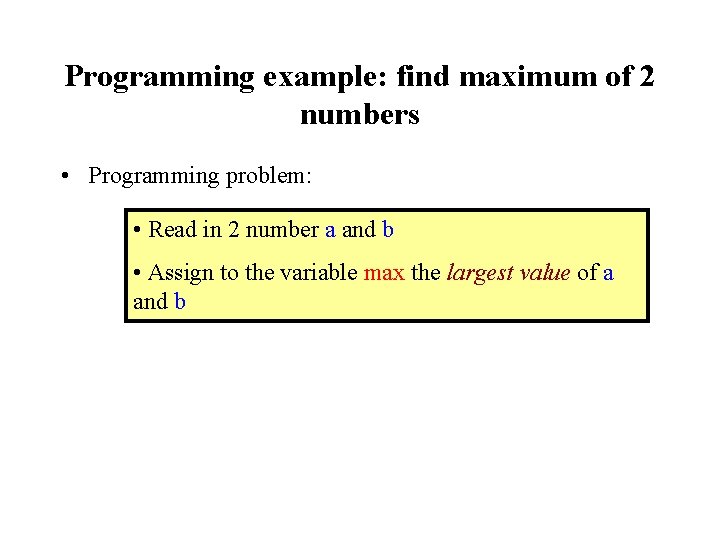 Programming example: find maximum of 2 numbers

• Programming problem:

• Read in 2 number a and b

• Assign to the variable max the largest value of a and b